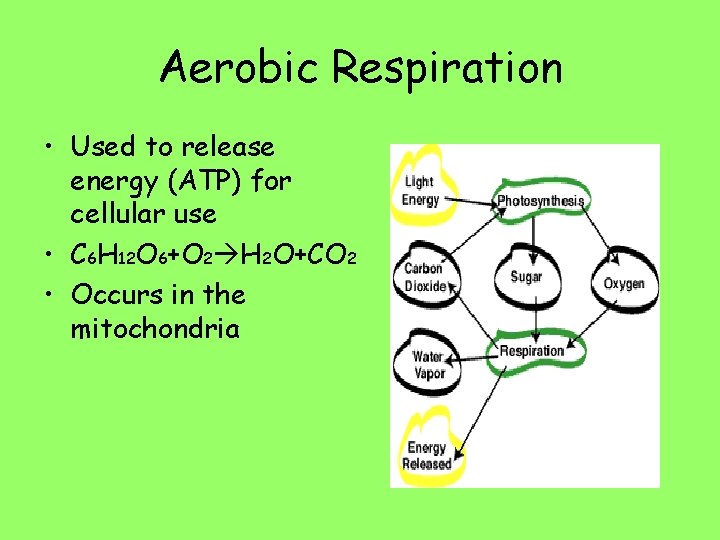 Aerobic Respiration

• Used to release energy (ATP) for cellular use
• $C_6H_{12}O_6+O_2 \rightarrow H_2O+CO_2$
• Occurs in the mitochondria

Light Energy
Photosynthesis
Carbon Dioxide
Sugar
Oxygen
Water Vapor
Respiration
Energy Released